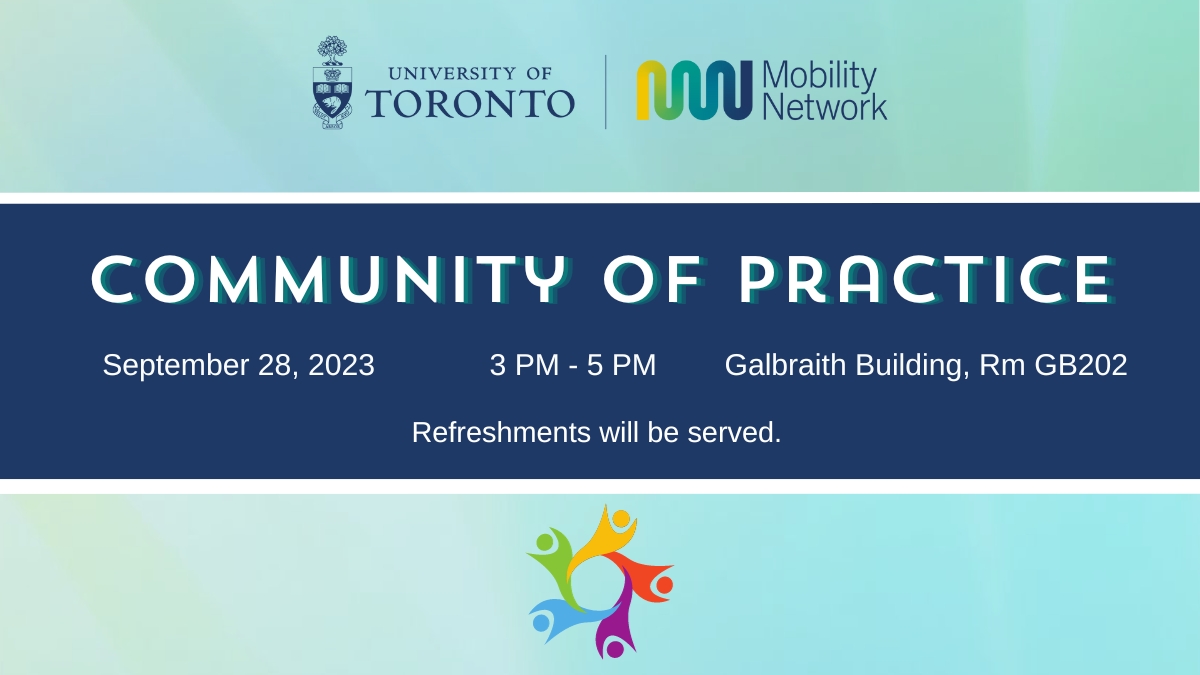 UNIVERSITY OF TORONTO

Mobility Network

COMMUNITY OF PRACTICE

September 28, 2023

3 PM - 5 PM

Galbraith Building, Rm GB202

Refreshments will be served.